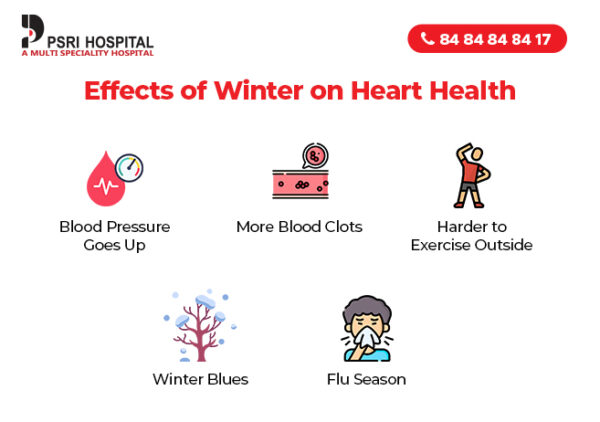 PSRI HOSPITAL
A MULTI SPECIALITY HOSPITAL

84 84 84 84 17

Effects of Winter on Heart Health

Blood Pressure Goes Up

More Blood Clots

Harder to Exercise Outside

Winter Blues

Flu Season